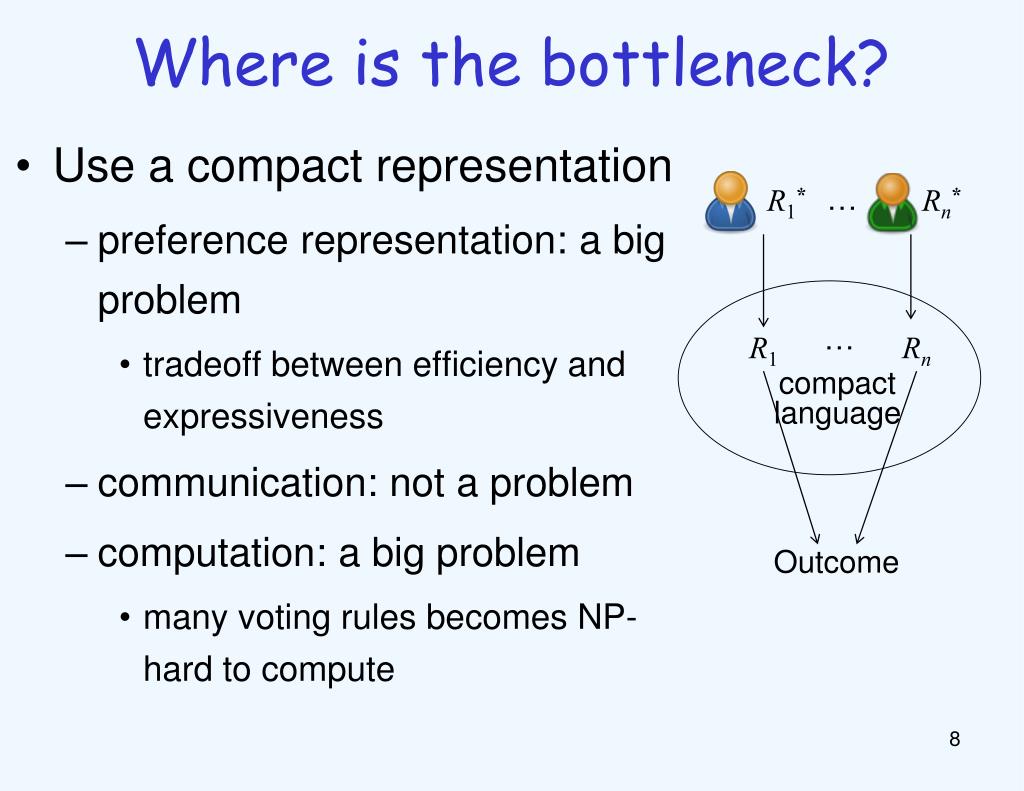 Where is the bottleneck?

• Use a compact representation
– preference representation: a big problem
• tradeoff between efficiency and expressiveness
– communication: not a problem
– computation: a big problem
• many voting rules becomes NP-hard to compute

$R_1^*$ … $R_n^*$

$R_1$ … $R_n$

compact language

Outcome

8